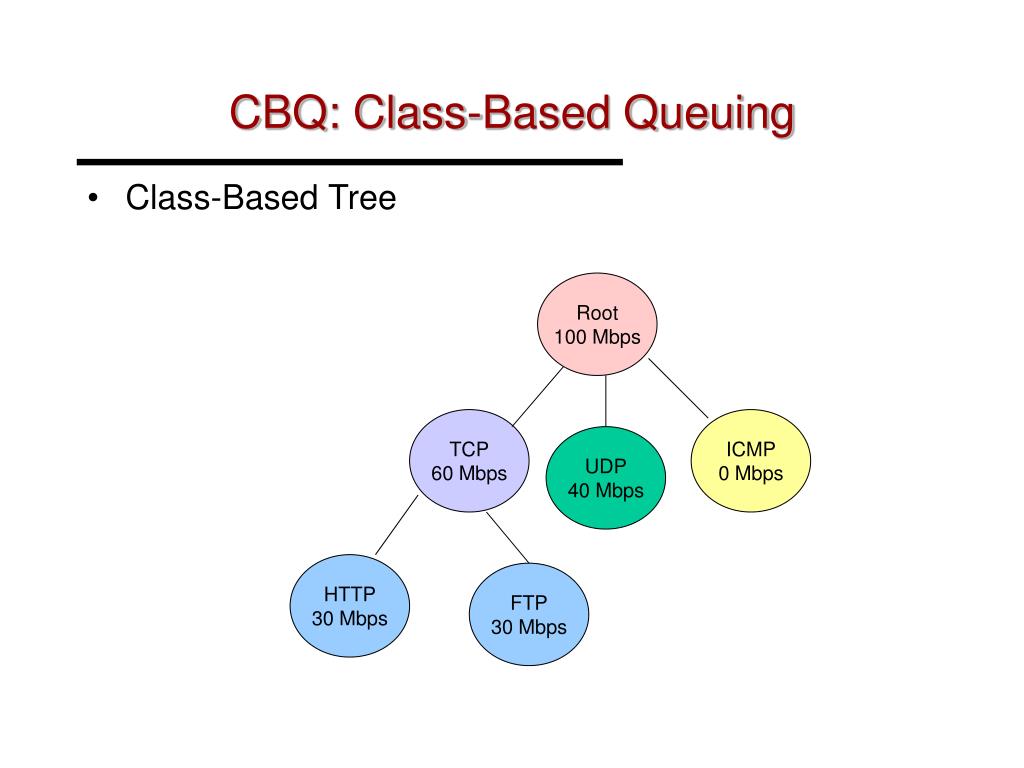 CBQ: Class-Based Queuing

• Class-Based Tree

Root
100 Mbps

TCP
60 Mbps

UDP
40 Mbps

ICMP
0 Mbps

HTTP
30 Mbps

FTP
30 Mbps